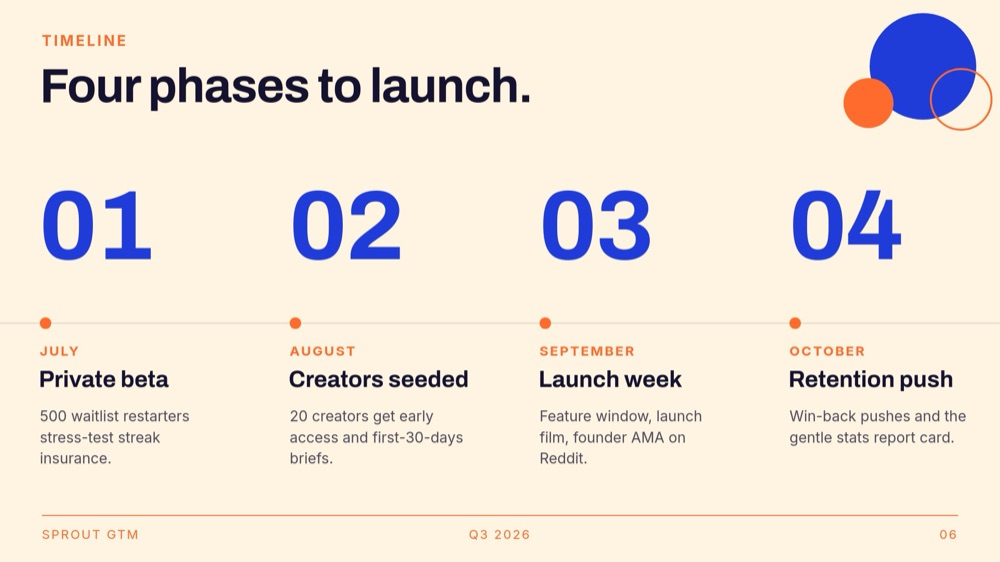 TIMELINE

Four phases to launch.

01

JULY

Private beta

500 waitlist restarters stress-test streak insurance.

02

AUGUST

Creators seeded

20 creators get early access and first-30-days briefs.

03

SEPTEMBER

Launch week

Feature window, launch film, founder AMA on Reddit.

04

OCTOBER

Retention push

Win-back pushes and the gentle stats report card.

SPROUT GTM

Q3 2026

06